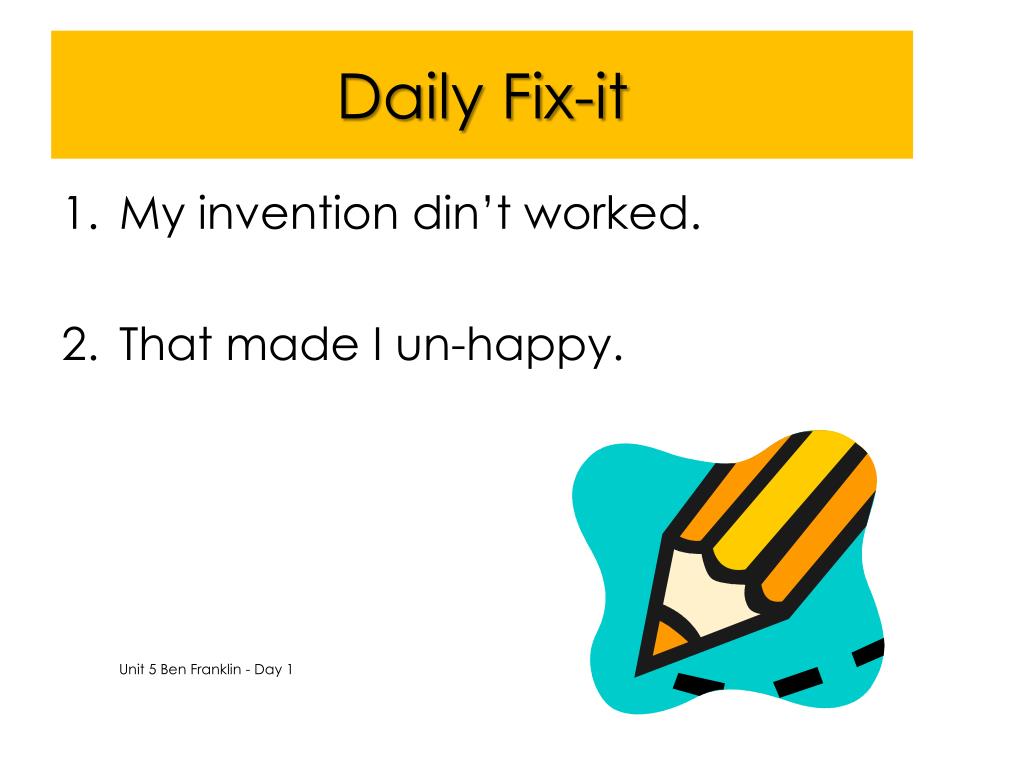 Daily Fix-it

1. My invention din’t worked.

2. That made I un-happy.

Unit 5 Ben Franklin - Day 1